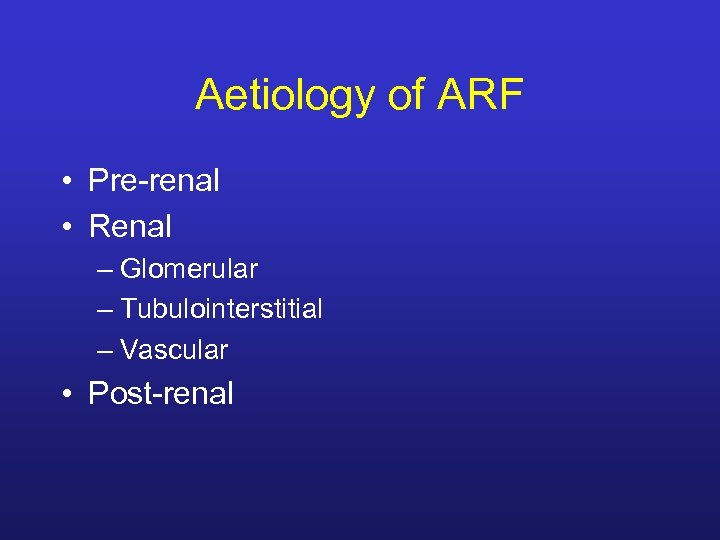 Aetiology of ARF

• Pre-renal
• Renal
– Glomerular
– Tubulointerstitial
– Vascular
• Post-renal